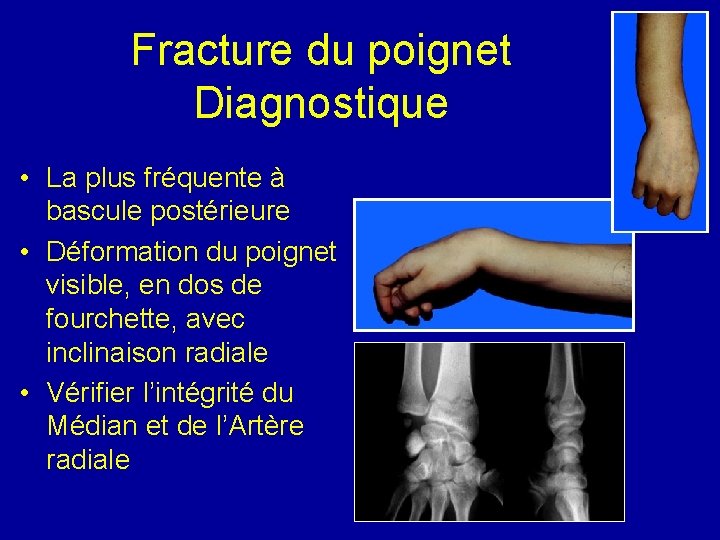 Fracture du poignet
Diagnostique

• La plus fréquente à bascule postérieure

• Déformation du poignet visible, en dos de fourchette, avec inclinaison radiale

• Vérifier l'intégrité du Médian et de l'Artère radiale